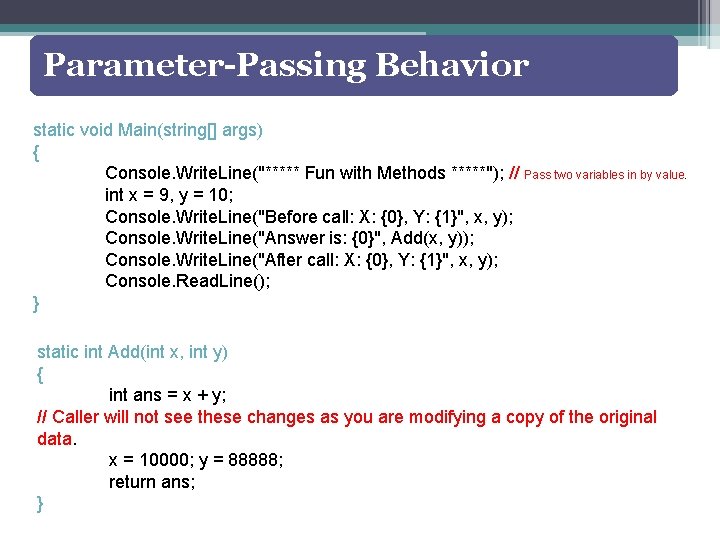 Parameter-Passing Behavior

static void Main(string[] args)
{
Console.WriteLine("***** Fun with Methods *****"); // Pass two variables in by value.
int x = 9, y = 10;
Console.WriteLine("Before call: X: {0}, Y: {1}", x, y);
Console.WriteLine("Answer is: {0}", Add(x, y));
Console.WriteLine("After call: X: {0}, Y: {1}", x, y);
Console.ReadLine();
}

static int Add(int x, int y)
{
int ans = x + y;
// Caller will not see these changes as you are modifying a copy of the original data.
x = 10000; y = 88888;
return ans;
}